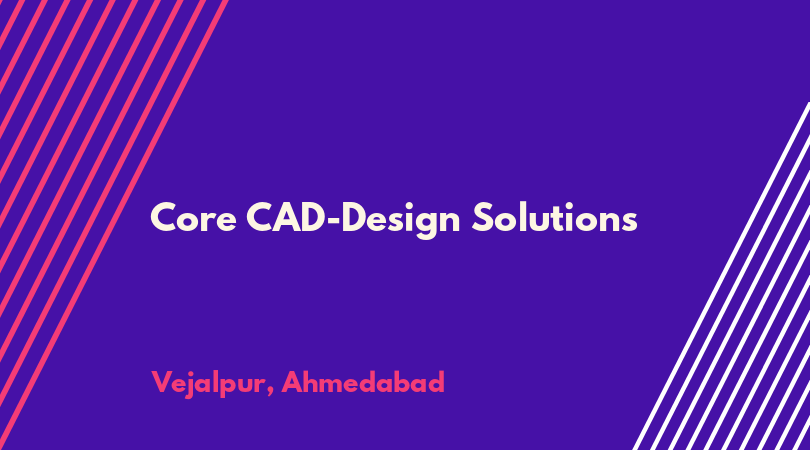 Core CAD-Design Solutions

Vejalpur, Ahmedabad